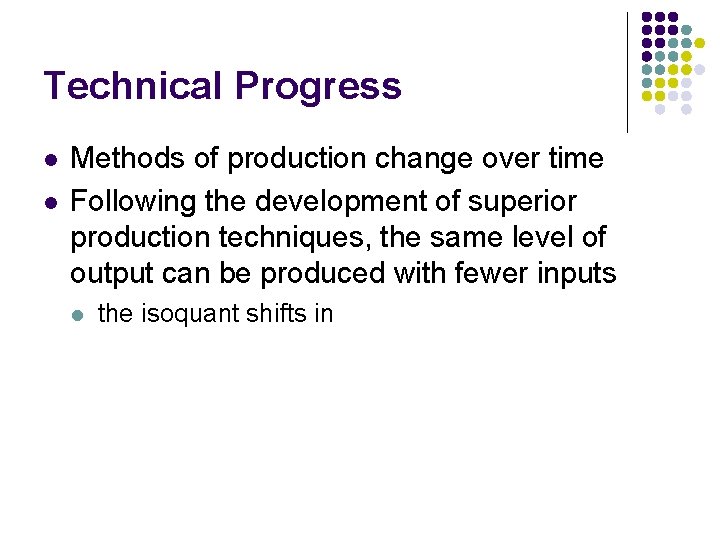 Technical Progress

- Methods of production change over time
- Following the development of superior production techniques, the same level of output can be produced with fewer inputs
  - the isoquant shifts in